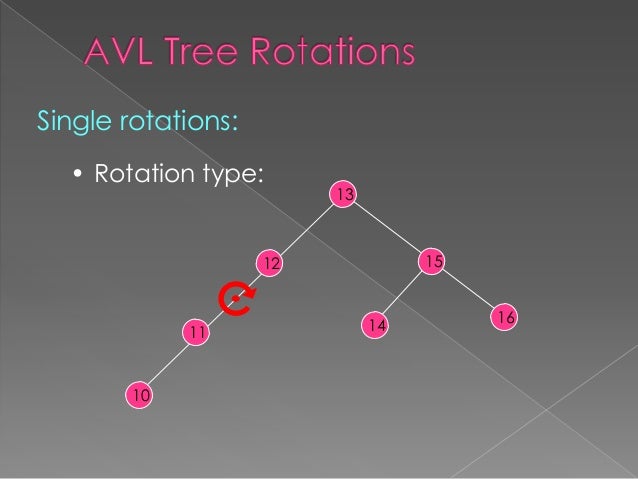 AVL Tree Rotations

Single rotations:

• Rotation type:

13

12

15

11

14

16

10